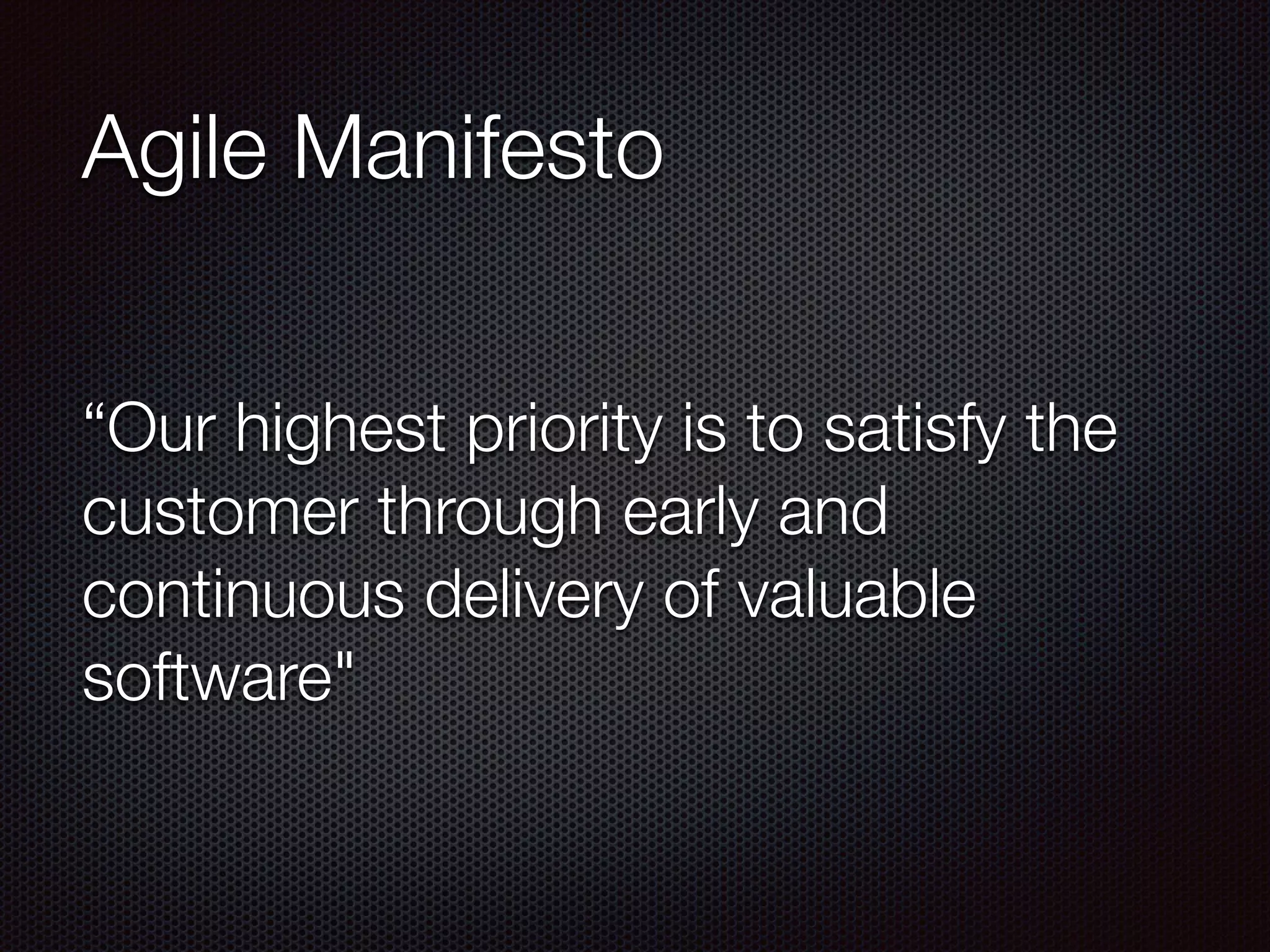 Agile Manifesto

“Our highest priority is to satisfy the customer through early and continuous delivery of valuable software"